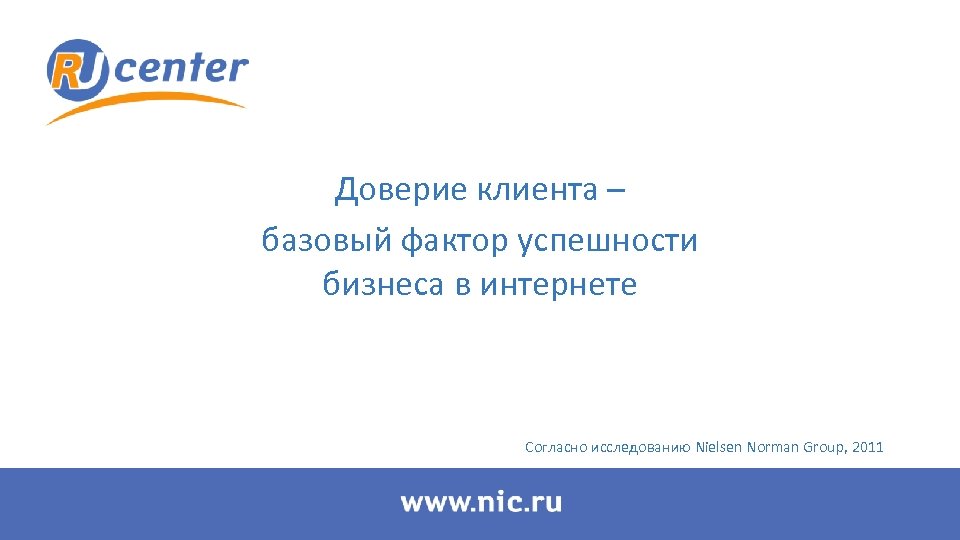 RU center

Доверие клиента –

базовый фактор успешности бизнеса в интернете

Согласно исследованию Nielsen Norman Group, 2011

www.nic.ru